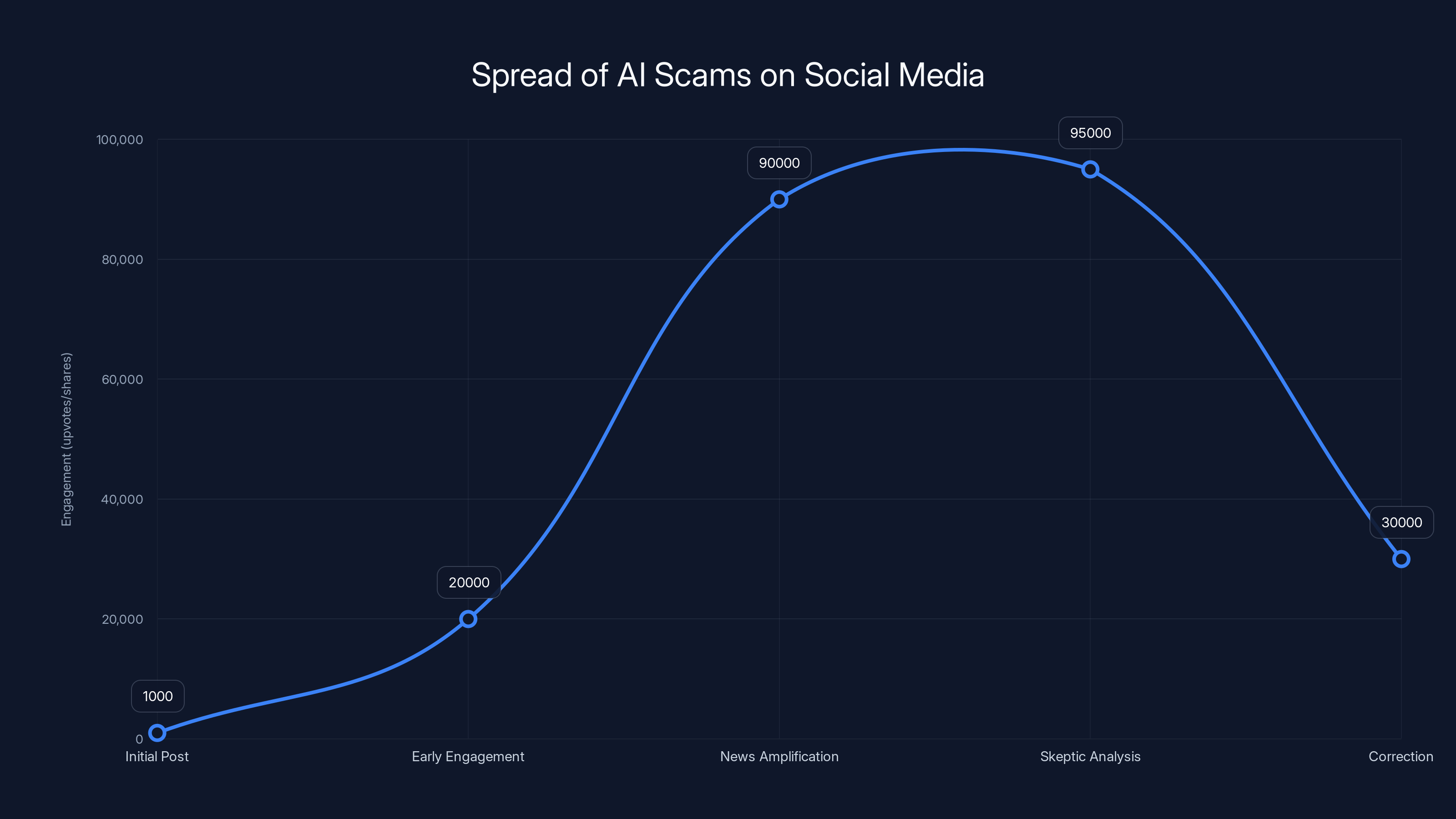 Spread of AI Scams on Social Media

Engagement (upvotes/shares)

100,000
80,000
60,000
40,000
20,000
0

1000
20000
90000
95000
30000

Initial Post
Early Engagement
News Amplification
Skeptic Analysis
Correction